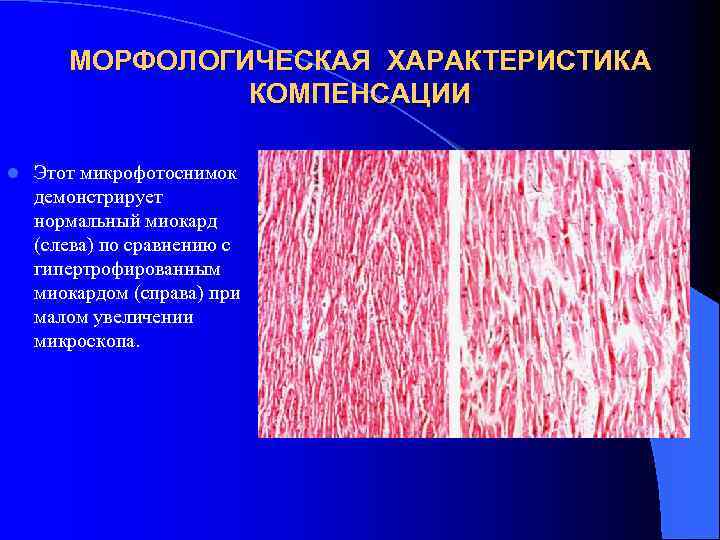 МОРФОЛОГИЧЕСКАЯ ХАРАКТЕРИСТИКА КОМПЕНСАЦИИ

Этот микрофотоснимок демонстрирует нормальный миокард (слева) по сравнению с гипертрофированным миокардом (справа) при малом увеличении микроскопа.